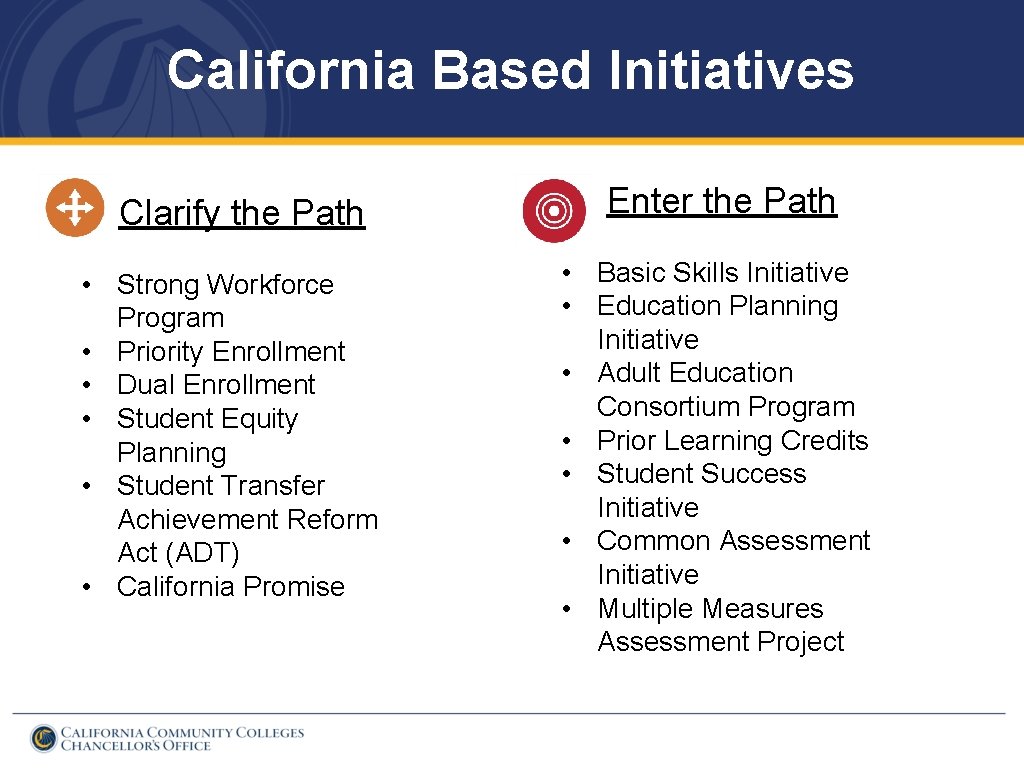 California Based Initiatives

Clarify the Path

• Strong Workforce Program
• Priority Enrollment
• Dual Enrollment
• Student Equity Planning
• Student Transfer Achievement Reform Act (ADT)
• California Promise

Enter the Path

• Basic Skills Initiative
• Education Planning Initiative
• Adult Education Consortium Program
• Prior Learning Credits
• Student Success Initiative
• Common Assessment Initiative
• Multiple Measures Assessment Project

CALIFORNIA COMMUNITY COLLEGES
CHANCELLOR'S OFFICE